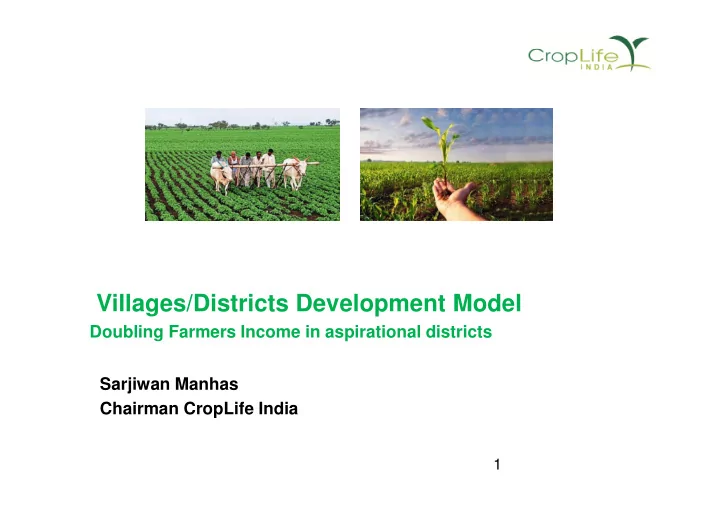 CropLife INDIA

Villages/Districts Development Model

Doubling Farmers Income in aspirational districts

Sarjiwan Manhas
Chairman CropLife India

1